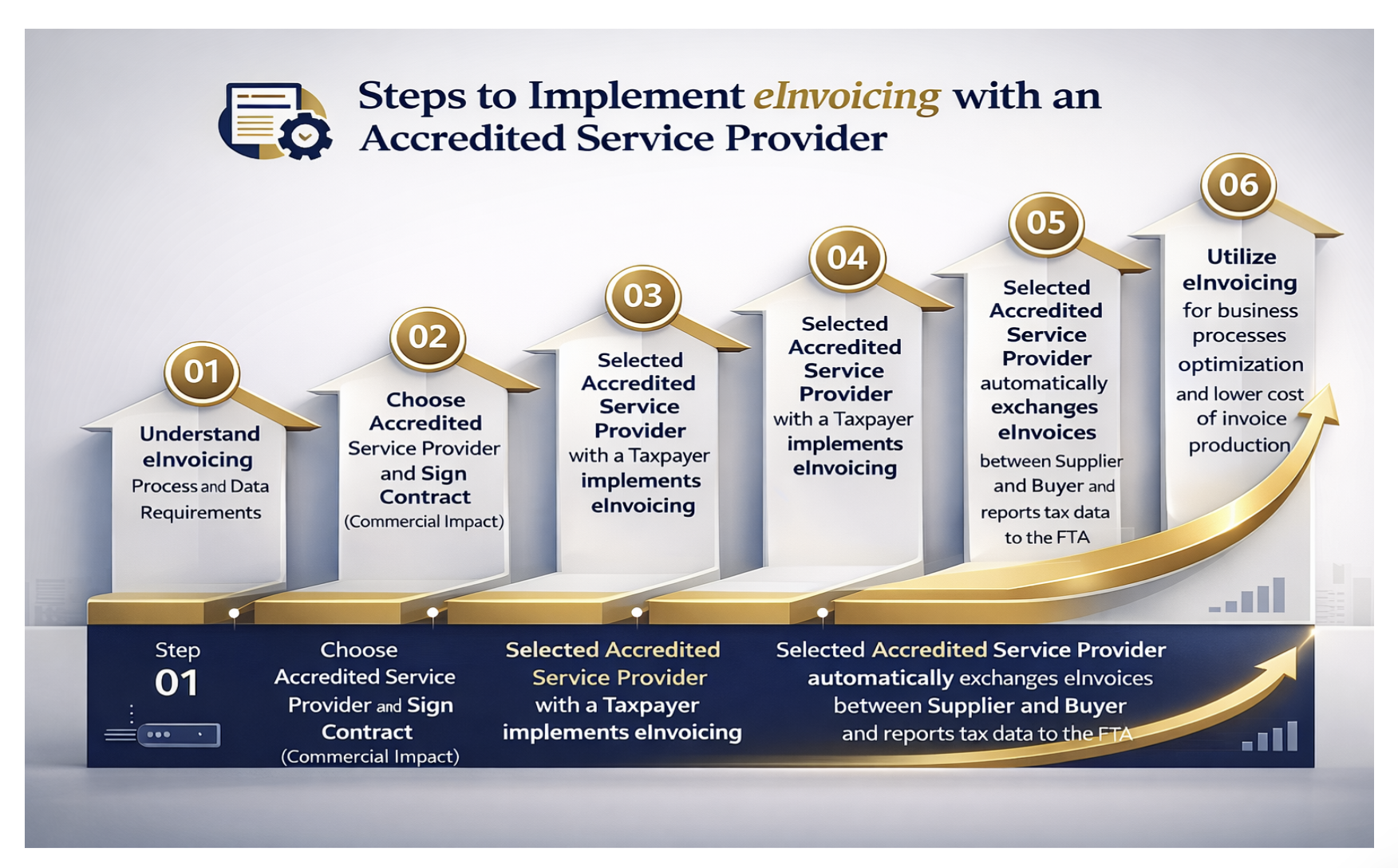 Steps to Implement eInvoicing with an Accredited Service Provider

01
Understand eInvoicing Process and Data Requirements

02
Choose Accredited Service Provider and Sign Contract (Commercial Impact)

03
Selected Accredited Service Provider with a Taxpayer implements eInvoicing

04
Selected Accredited Service Provider with a Taxpayer implements eInvoicing

05
Selected Accredited Service Provider automatically exchanges eInvoices between Supplier and Buyer and reports tax data to the FTA

06
Utilize eInvoicing for business processes optimization and lower cost of invoice production

Step 01

Choose Accredited Service Provider and Sign Contract (Commercial Impact)

Selected Accredited Service Provider with a Taxpayer implements eInvoicing

Selected Accredited Service Provider automatically exchanges eInvoices between Supplier and Buyer and reports tax data to the FTA